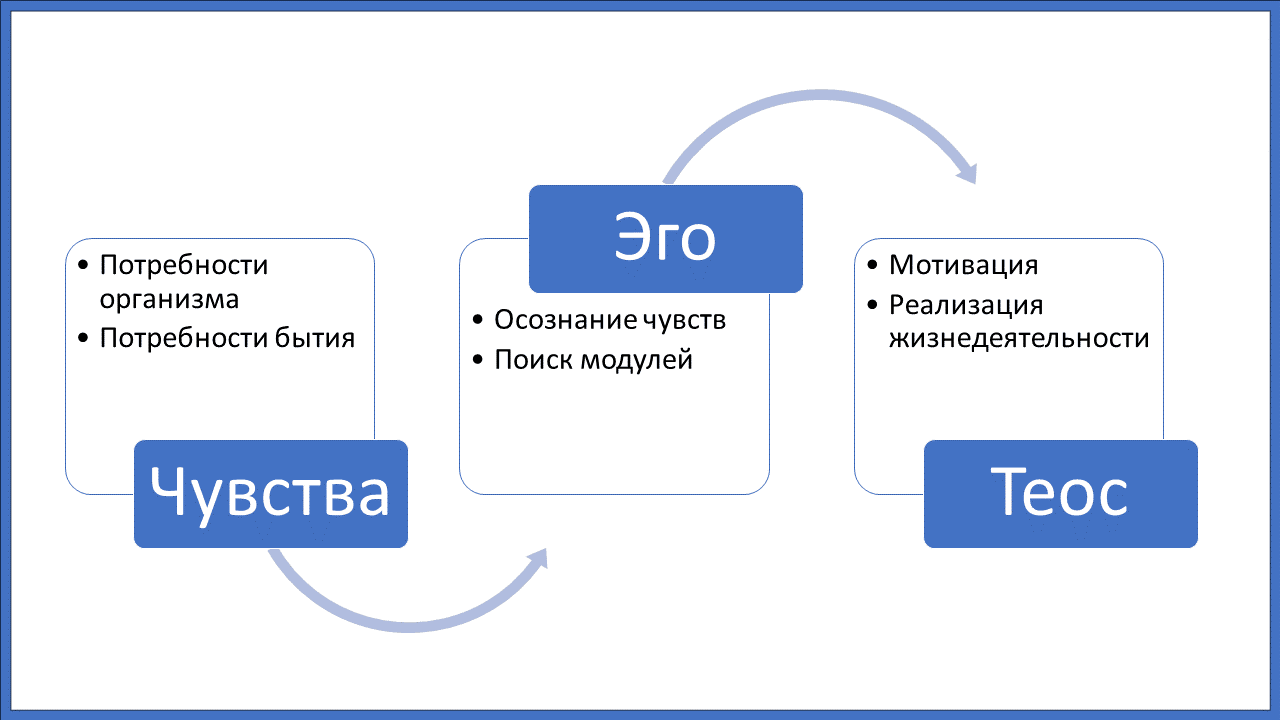 • Потребности организма
• Потребности бытия

Чувства

Эго

• Осознание чувств
• Поиск модулей

• Мотивация
• Реализация жизнедеятельности

Теос